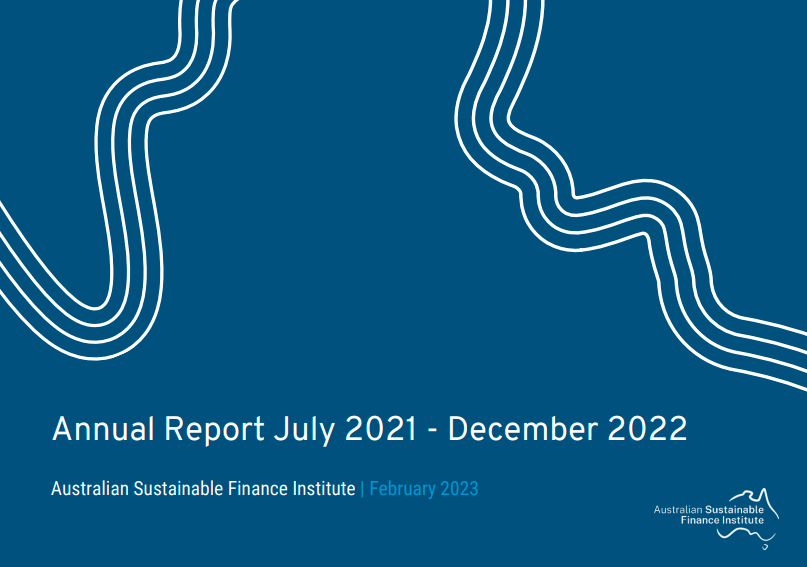 Annual Report July 2021 - December 2022

Australian Sustainable Finance Institute | February 2023

Australian Sustainable Finance Institute